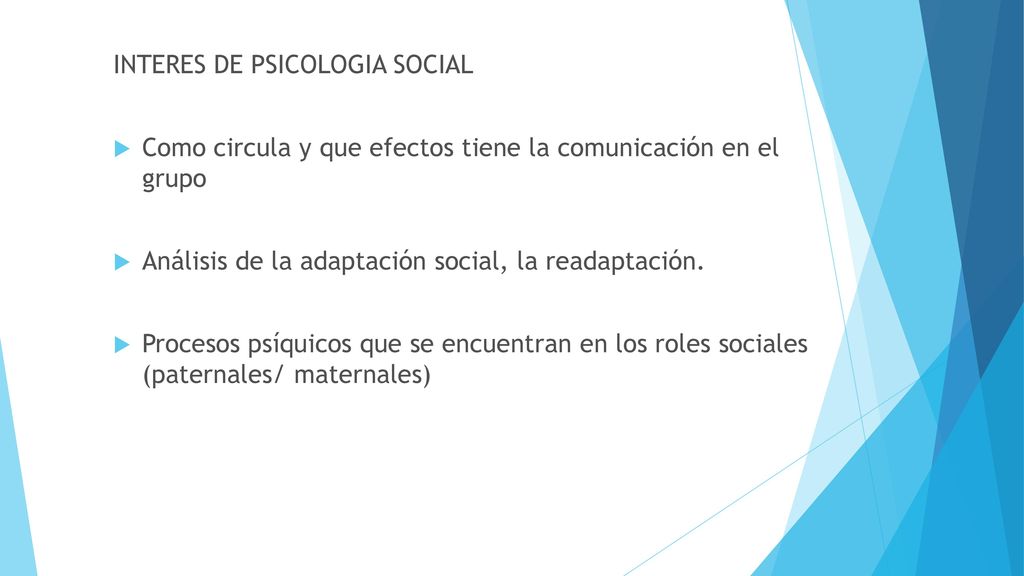 INTERES DE PSICOLOGIA SOCIAL

Como circula y que efectos tiene la comunicación en el grupo

Análisis de la adaptación social, la readaptación.

Procesos psíquicos que se encuentran en los roles sociales (paternales/ maternales)